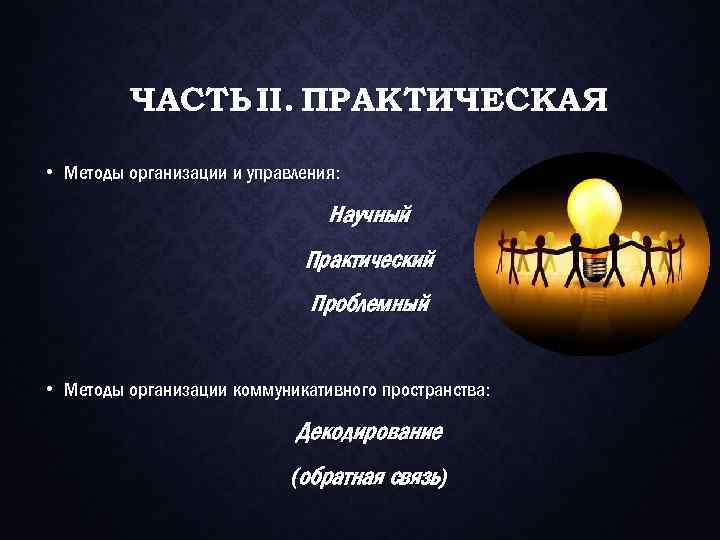 ЧАСТЬ II. ПРАКТИЧЕСКАЯ

• Методы организации и управления:

Научный

Практический

Проблемный

• Методы организации коммуникативного пространства:

Декодирование

(обратная связь)